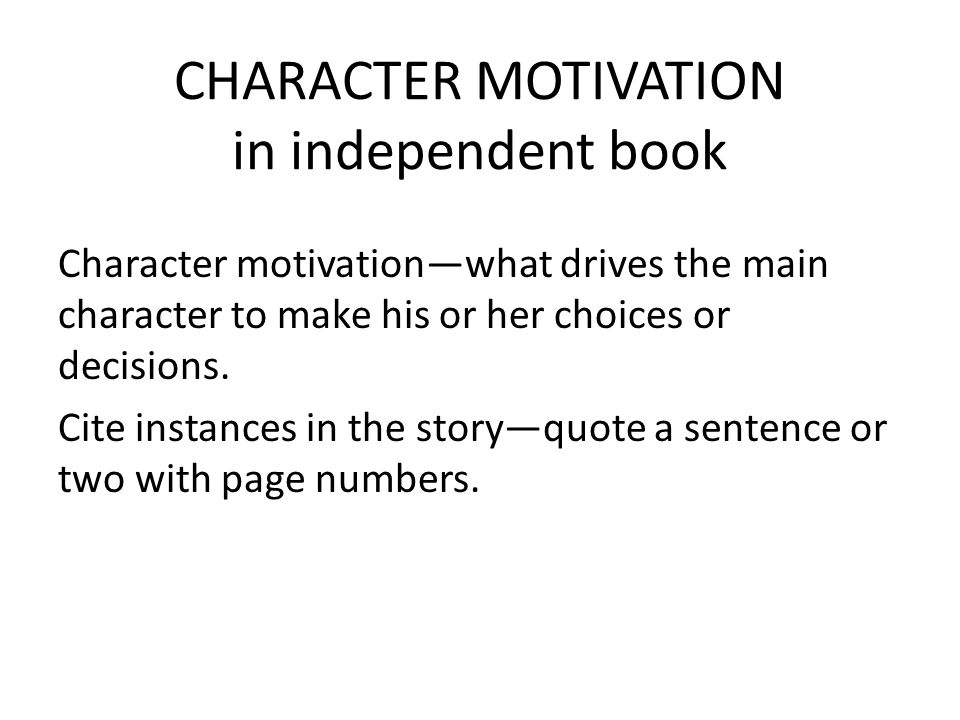 CHARACTER MOTIVATION
in independent book

Character motivation—what drives the main character to make his or her choices or decisions.

Cite instances in the story—quote a sentence or two with page numbers.